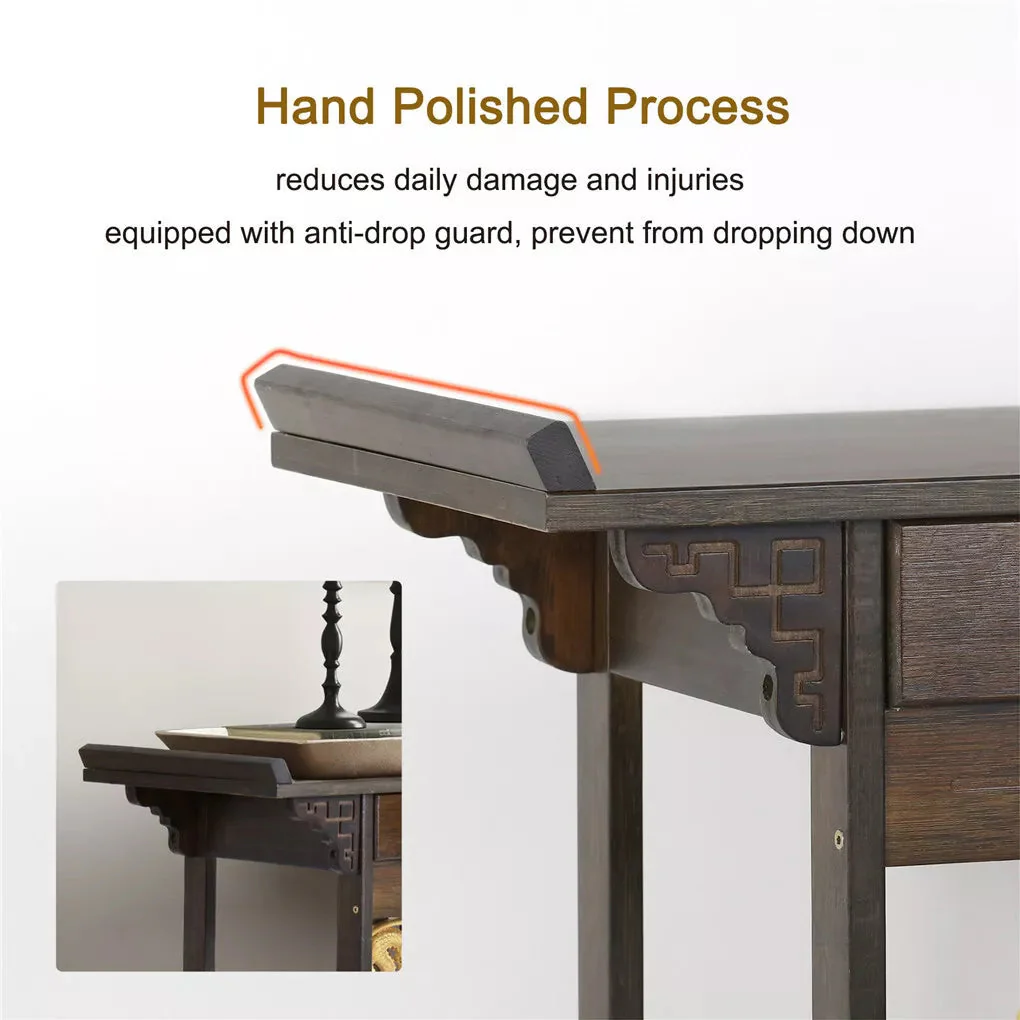 Hand Polished Process

reduces daily damage and injuries

equipped with anti-drop guard, prevent from dropping down